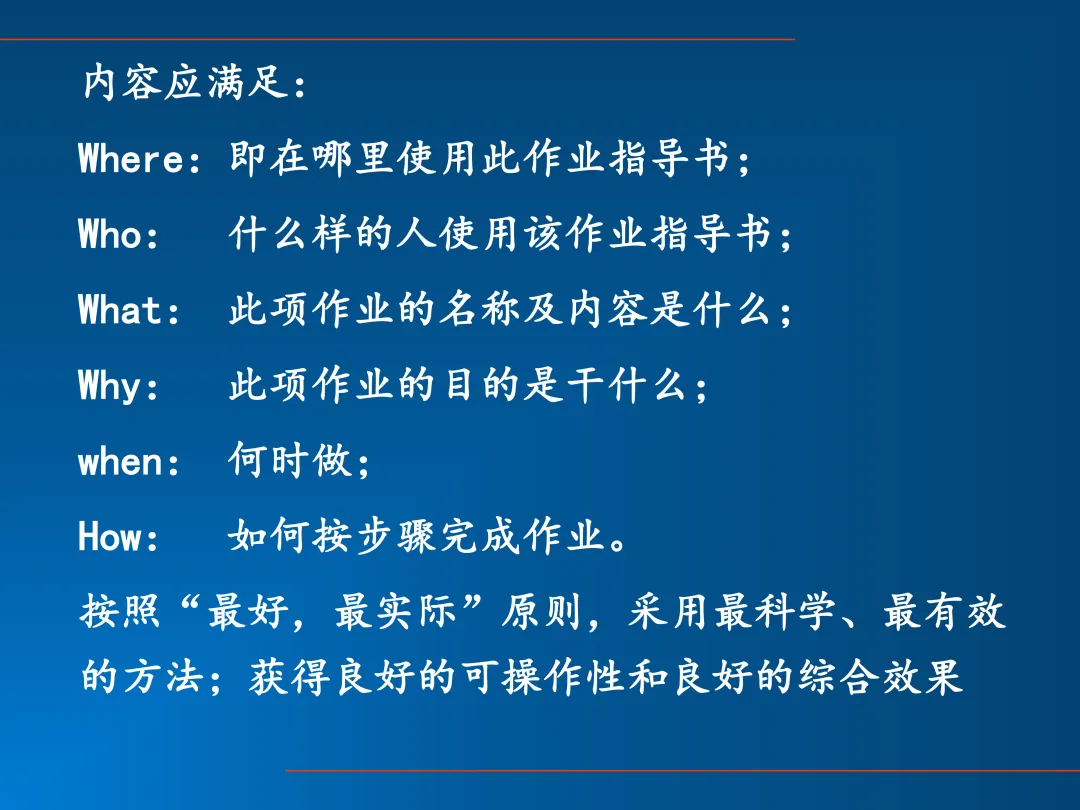 内容应满足：

Where：即在哪里使用此作业指导书；

Who：　什么样的人使用该作业指导书；

What：　此项作业的名称及内容是什么；

Why：　此项作业的目的是干什么；

when：　何时做；

How：　如何按步骤完成作业。

按照“最好，最实际”原则，采用最科学、最有效的方法；获得良好的可操作性和良好的综合效果